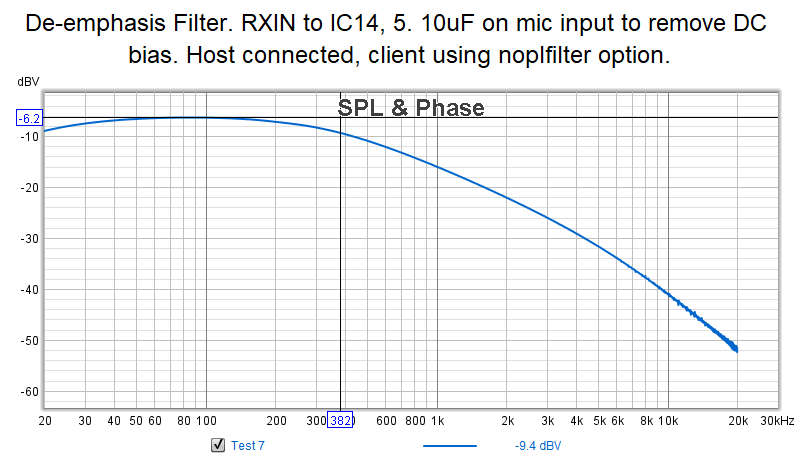 De-emphasis Filter. RXIN to IC14, 5. 10uF on mic input to remove DC bias. Host connected, client using noplfilter option.

dBV

SPL & Phase

-6.2
-10
-20
-30
-40
-50
-60

20 30 40 50 60 80 100 200 300 382 600 800 1k 2k 3k 4k 5k 6k 8k 10k 20k 30kHz

Test 7 -9.4 dBV